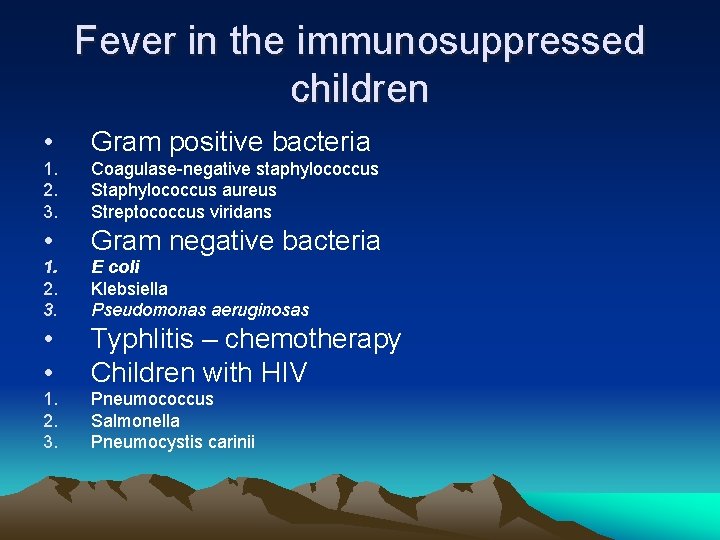 Fever in the immunosuppressed children

• Gram positive bacteria
1. Coagulase-negative staphylococcus
2. Staphylococcus aureus
3. Streptococcus viridans

• Gram negative bacteria
1. E coli
2. Klebsiella
3. Pseudomonas aeruginosas

• Typhlitis – chemotherapy

• Children with HIV
1. Pneumococcus
2. Salmonella
3. Pneumocystis carinii